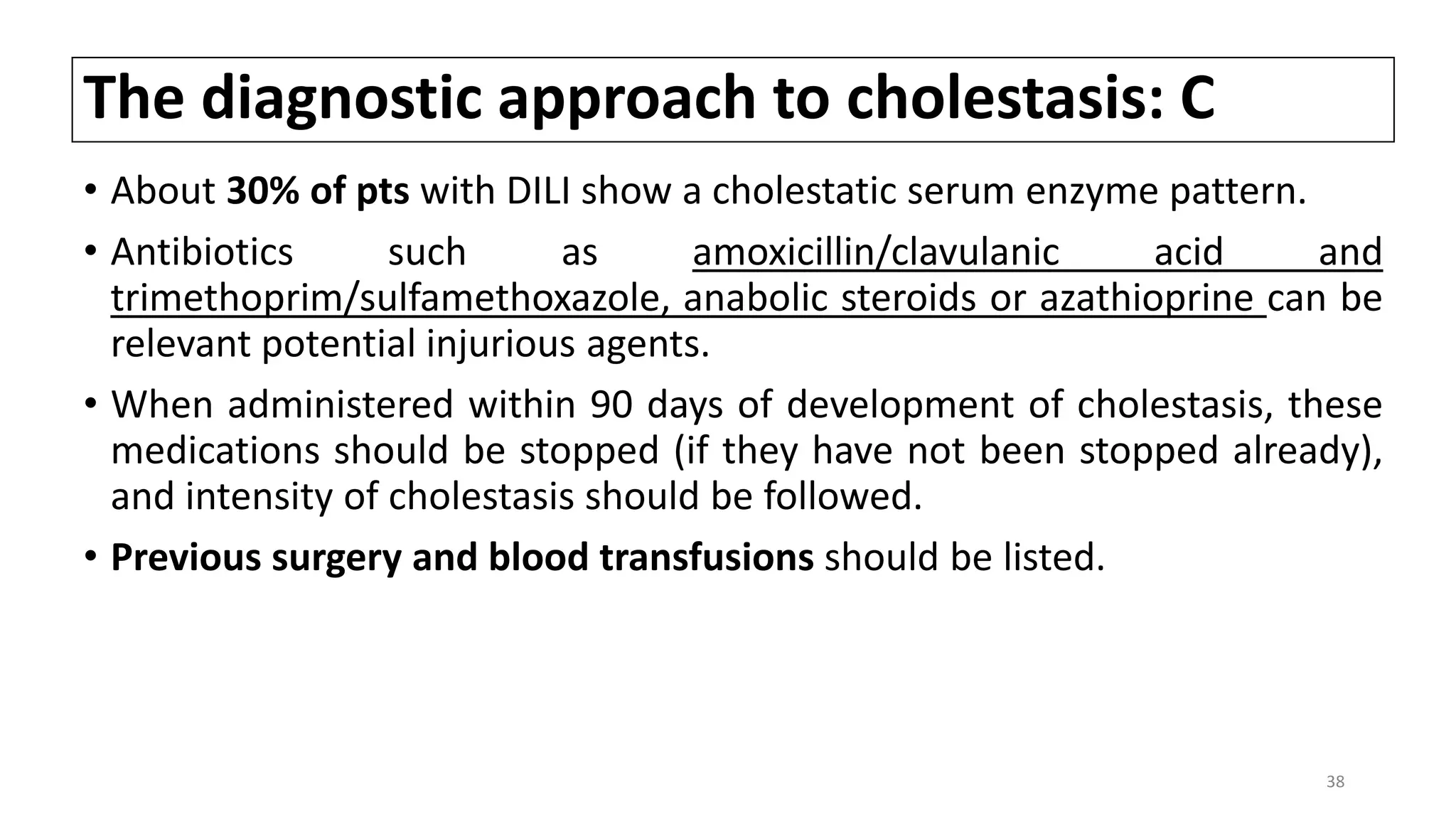 The diagnostic approach to cholestasis: C

• About 30% of pts with DILI show a cholestatic serum enzyme pattern.

• Antibiotics such as amoxicillin/clavulanic acid and trimethoprim/sulfamethoxazole, anabolic steroids or azathioprine can be relevant potential injurious agents.

• When administered within 90 days of development of cholestasis, these medications should be stopped (if they have not been stopped already), and intensity of cholestasis should be followed.

• Previous surgery and blood transfusions should be listed.

38